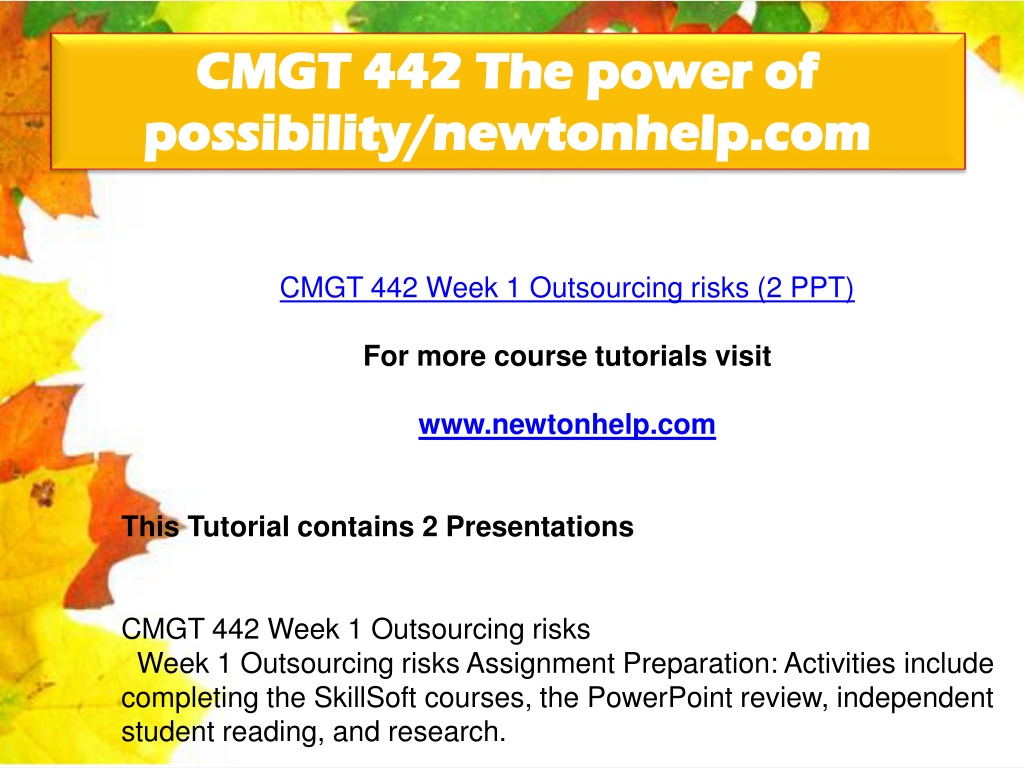 CMGT 442 The power of possibility/newtonhelp.com

CMGT 442 Week 1 Outsourcing risks (2 PPT)

For more course tutorials visit

www.newtonhelp.com

This Tutorial contains 2 Presentations

CMGT 442 Week 1 Outsourcing risks
Week 1 Outsourcing risks Assignment Preparation: Activities include completing the SkillSoft courses, the PowerPoint review, independent student reading, and research.